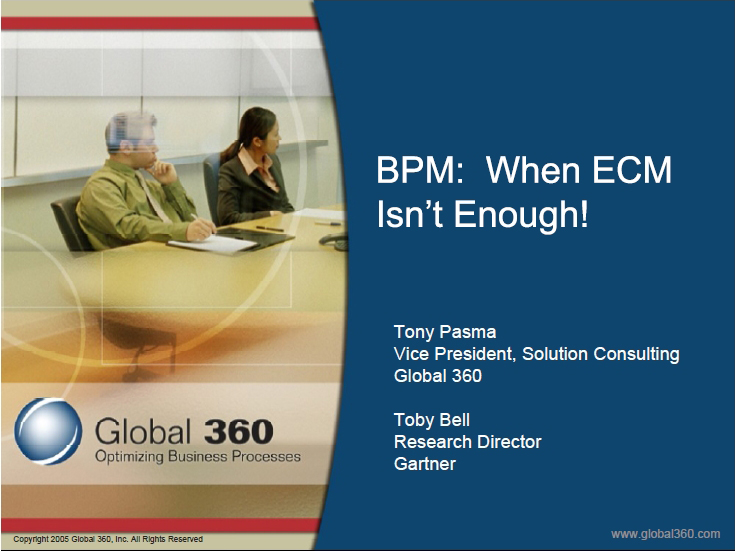 BPM: When ECM Isn't Enough!

Tony Pasma
Vice President, Solution Consulting
Global 360

Toby Bell
Research Director
Gartner

Global 360
Optimizing Business Processes

Copyright 2005 Global 360, Inc. All Rights Reserved

www.global360.com